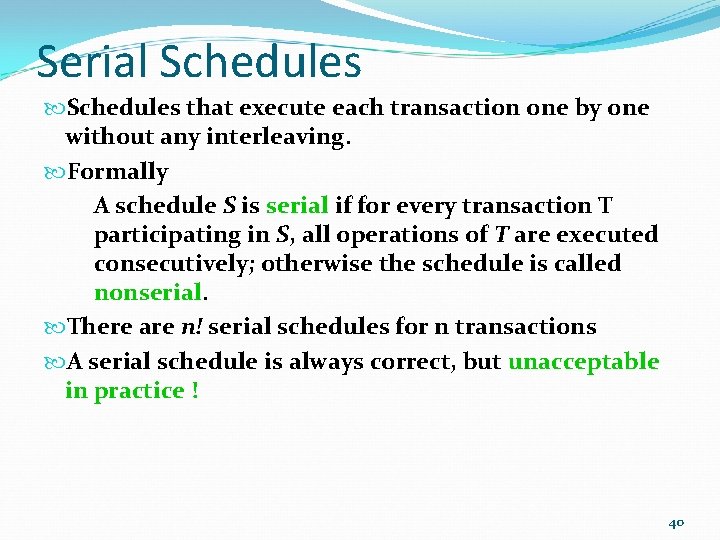 Serial Schedules

Schedules that execute each transaction one by one without any interleaving.

Formally

A schedule S is serial if for every transaction T participating in S, all operations of T are executed consecutively; otherwise the schedule is called nonserial.

There are n! serial schedules for n transactions

A serial schedule is always correct, but unacceptable in practice !

40